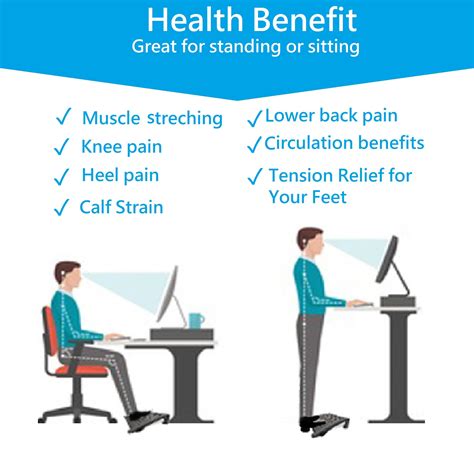 Health Benefit
Great for standing or sitting

✓ Muscle streching
✓ Knee pain
✓ Heel pain
✓ Calf Strain

✓ Lower back pain
✓ Circulation benefits
✓ Tension Relief for Your Feet